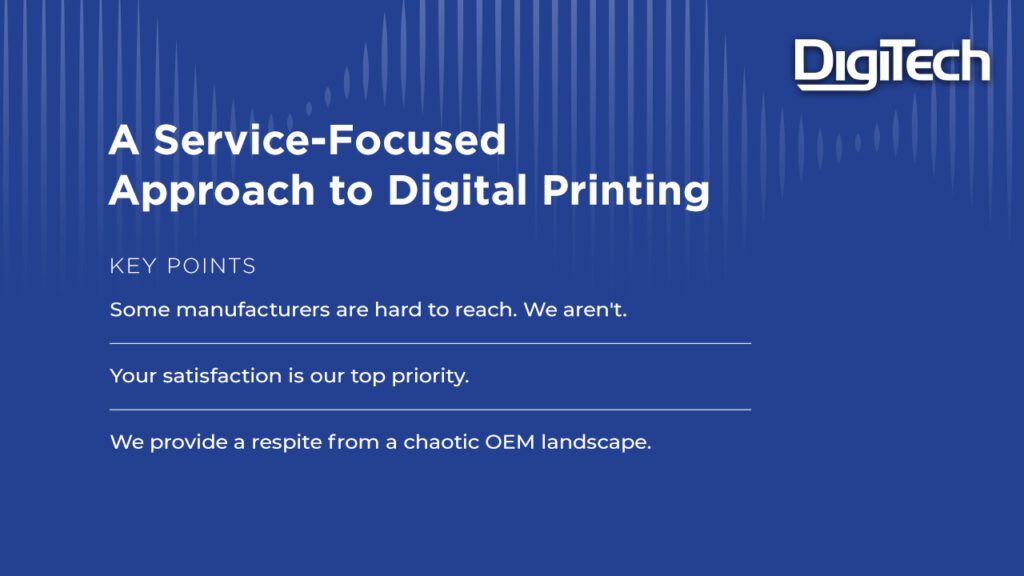 DigiTech

A Service-Focused Approach to Digital Printing

KEY POINTS

Some manufacturers are hard to reach. We aren't.

Your satisfaction is our top priority.

We provide a respite from a chaotic OEM landscape.